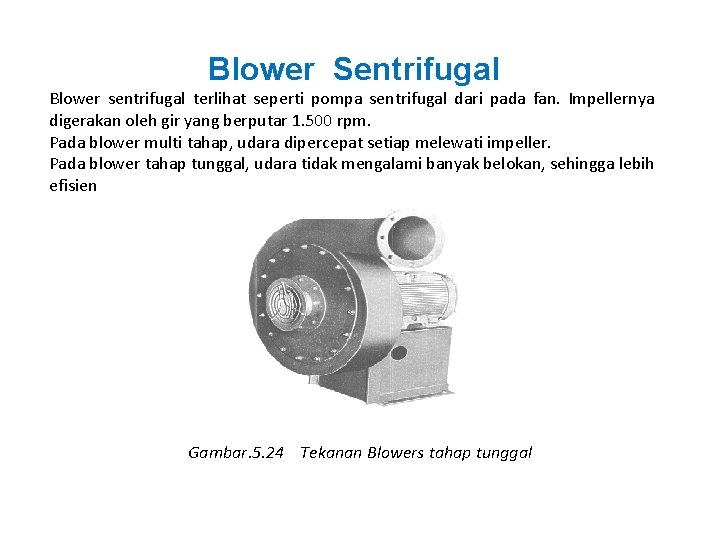 Blower Sentrifugal

Blower sentrifugal terlihat seperti pompa sentrifugal dari pada fan. Impellernya digerakan oleh gir yang berputar 1.500 rpm.

Pada blower multi tahap, udara dipercepat setiap melewati impeller.

Pada blower tahap tunggal, udara tidak mengalami banyak belokan, sehingga lebih efisien

Gambar.5.24 Tekanan Blowers tahap tunggal